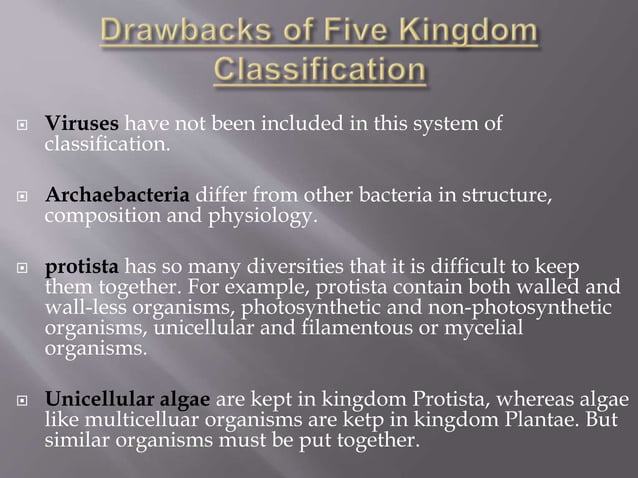 Drawbacks of Five Kingdom Classification

Viruses have not been included in this system of classification.

Archaebacteria differ from other bacteria in structure, composition and physiology.

protista has so many diversities that it is difficult to keep them together. For example, protista contain both walled and wall-less organisms, photosynthetic and non-photosynthetic organisms, unicellular and filamentous or mycelial organisms.

Unicellular algae are kept in kingdom Protista, whereas algae like multicelluar organisms are ketp in kingdom Plantae. But similar organisms must be put together.